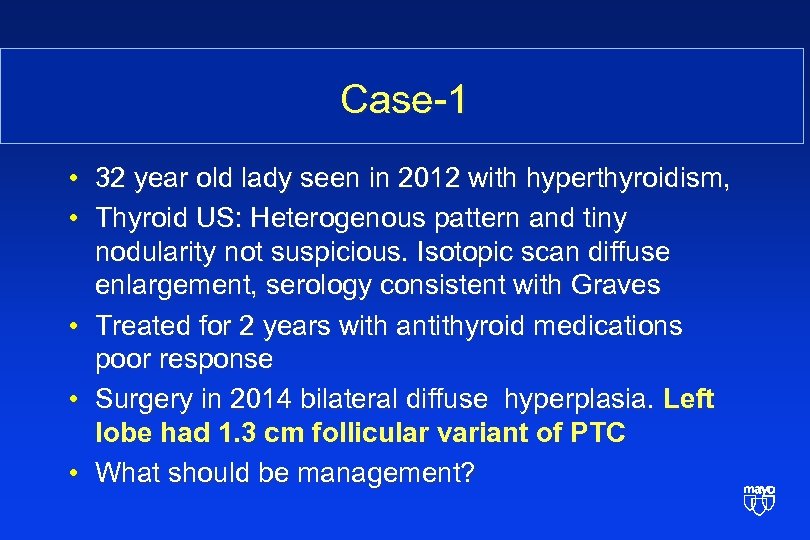 Case-1

• 32 year old lady seen in 2012 with hyperthyroidism,
• Thyroid US: Heterogenous pattern and tiny nodularity not suspicious. Isotopic scan diffuse enlargement, serology consistent with Graves
• Treated for 2 years with antithyroid medications poor response
• Surgery in 2014 bilateral diffuse hyperplasia. Left lobe had 1.3 cm follicular variant of PTC
• What should be management?

mayo